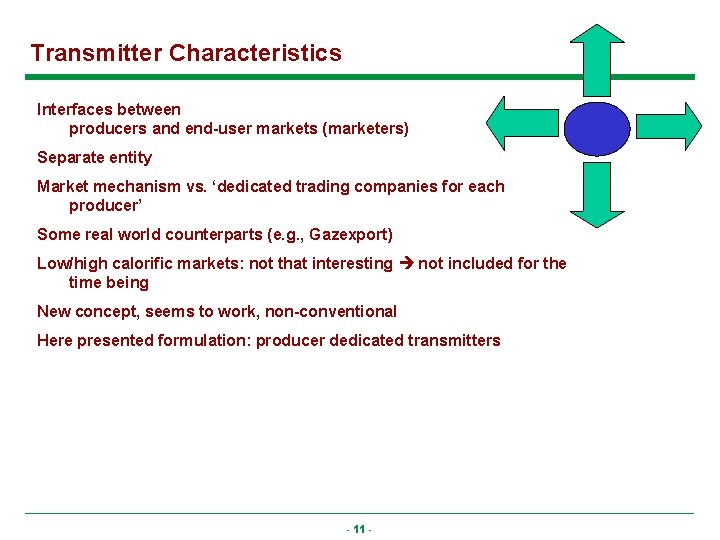 Transmitter Characteristics

Interfaces between
producers and end-user markets (marketers)

Separate entity

Market mechanism vs. ‘dedicated trading companies for each producer’

Some real world counterparts (e.g., Gazexport)

Low/high calorific markets: not that interesting → not included for the time being

New concept, seems to work, non-conventional

Here presented formulation: producer dedicated transmitters

- 11 -